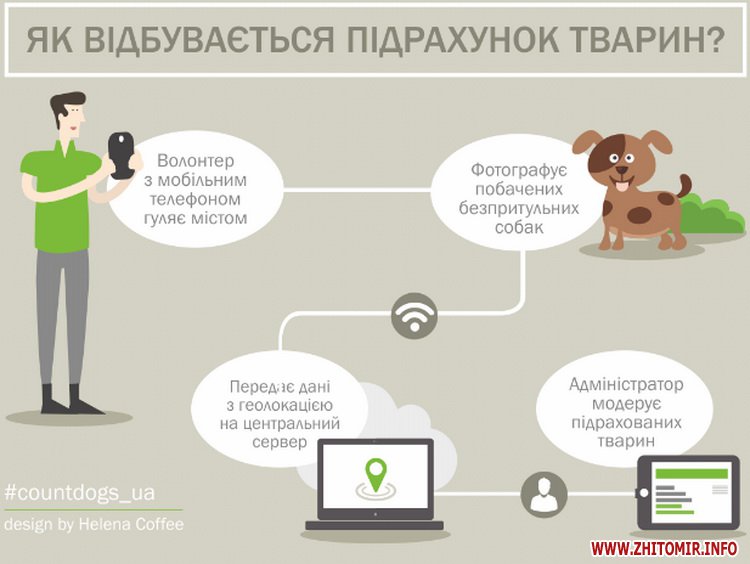 ЯК ВІДБУВАЄТЬСЯ ПІДРАХУНОК ТВАРИН?

Волонтер з мобільним телефоном гуляє містом

Фотографує побачених безпритульних собак

Передає дані з геолокацією на центральний сервер

Адміністратор модерує підрахованих тварин

#countdogs_ua

design by Helena Coffee

WWW.ZHITOMIR.INFO